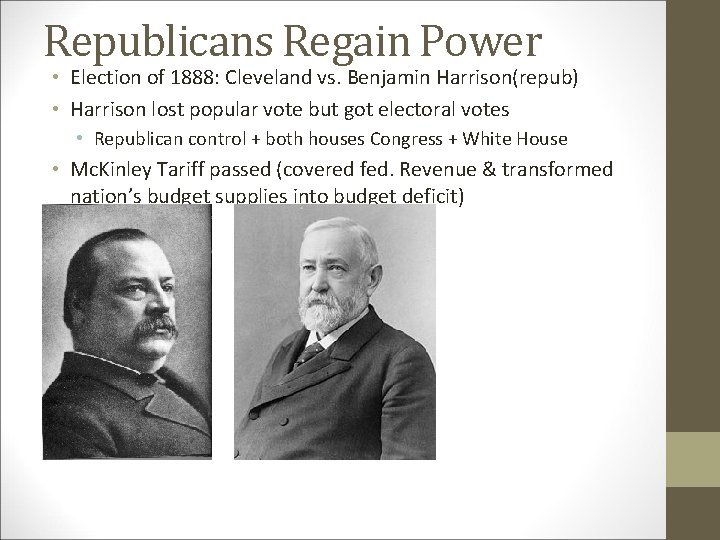 Republicans Regain Power

• Election of 1888: Cleveland vs. Benjamin Harrison(repub)
• Harrison lost popular vote but got electoral votes
  • Republican control + both houses Congress + White House
• McKinley Tariff passed (covered fed. Revenue & transformed nation's budget supplies into budget deficit)